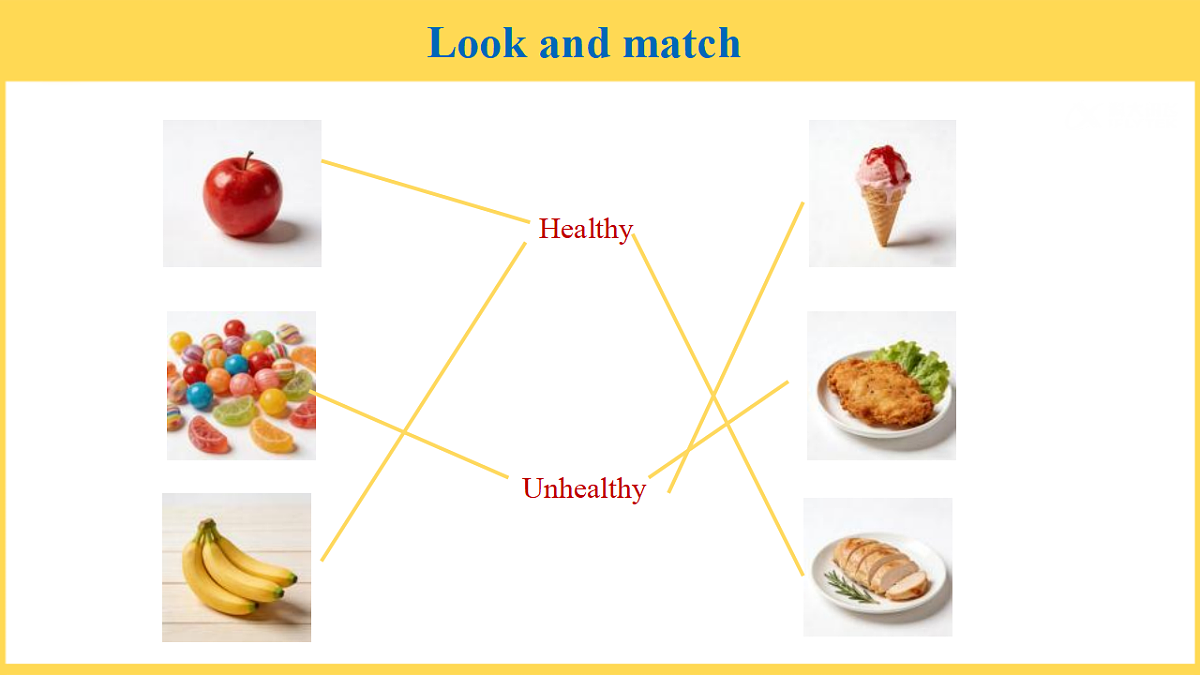 Look and match

Healthy

Unhealthy